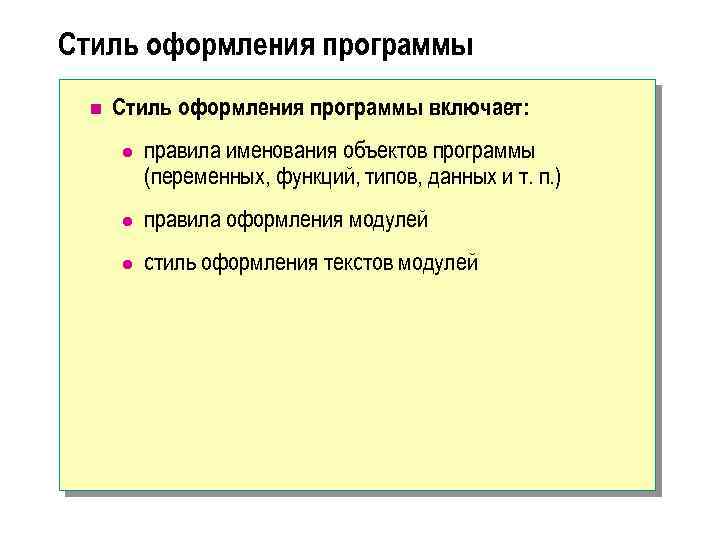 Стиль оформления программы

Стиль оформления программы включает:

правила именования объектов программы (переменных, функций, типов, данных и т. п.)

правила оформления модулей

стиль оформления текстов модулей